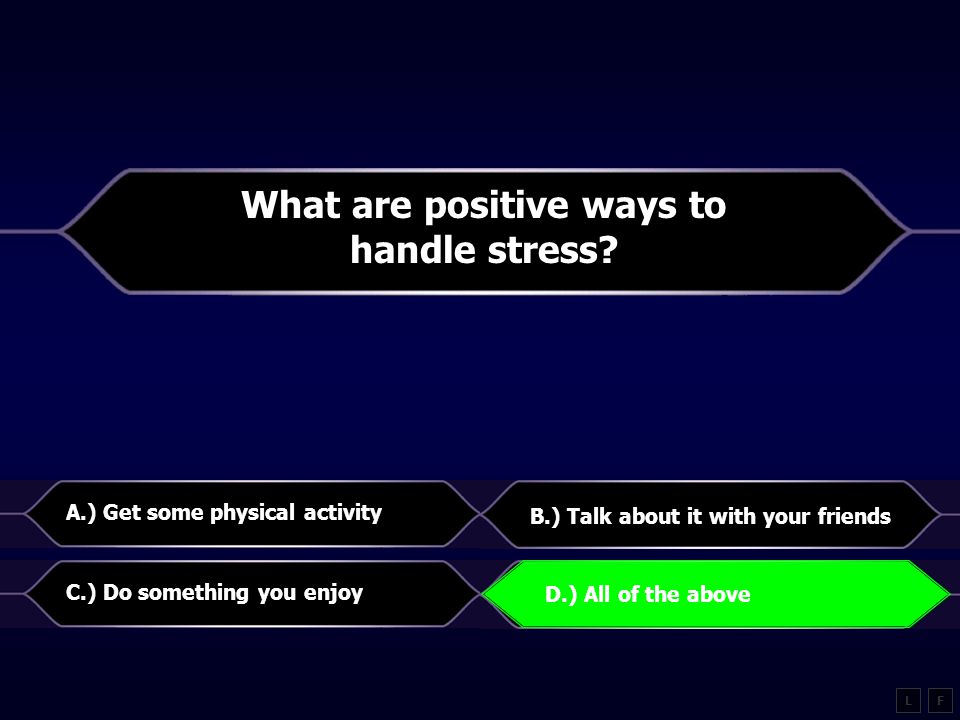 What are positive ways to handle stress?

A.) Get some physical activity

B.) Talk about it with your friends

C.) Do something you enjoy

D.) All of the above

L F